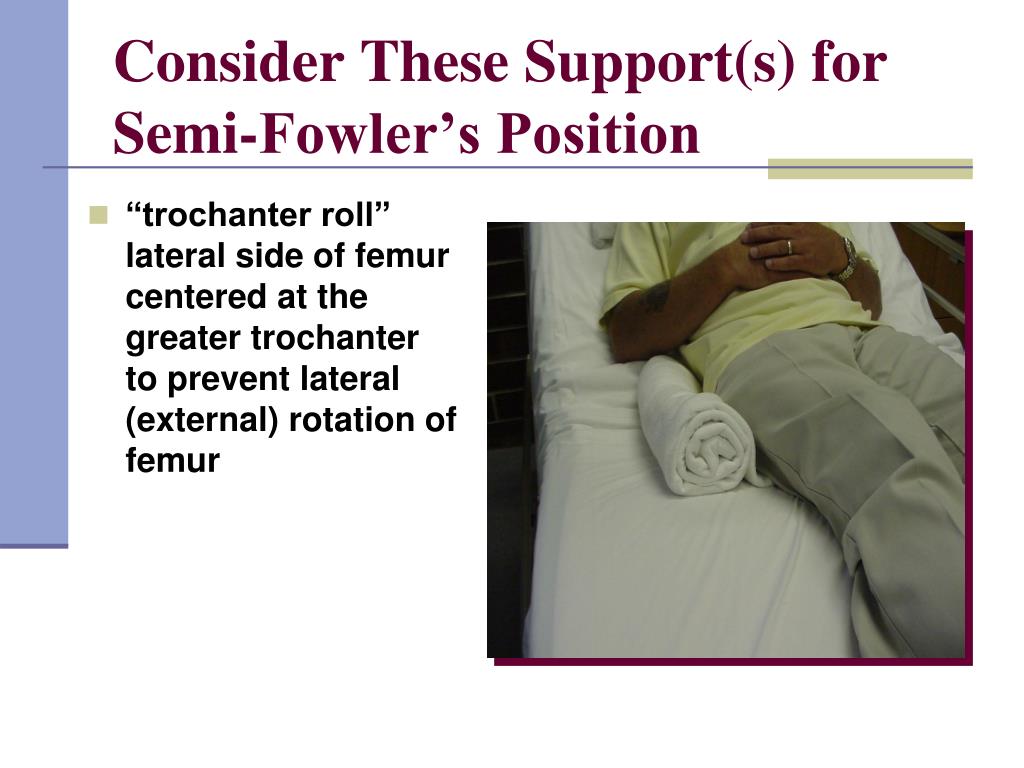 Consider These Support(s) for Semi-Fowler’s Position

“trochanter roll” lateral side of femur centered at the greater trochanter to prevent lateral (external) rotation of femur